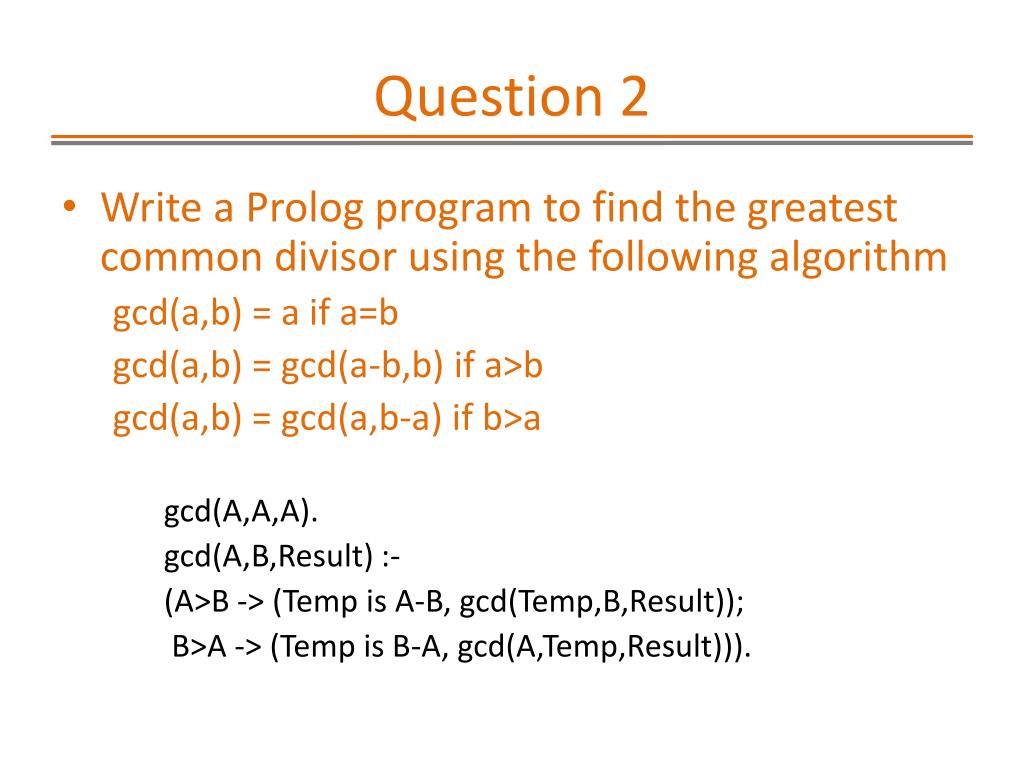 Question 2

• Write a Prolog program to find the greatest common divisor using the following algorithm

gcd(a,b) = a if a=b

gcd(a,b) = gcd(a-b,b) if a>b

gcd(a,b) = gcd(a,b-a) if b>a

gcd(A,A,A).
gcd(A,B,Result) :-
(A>B -> (Temp is A-B, gcd(Temp,B,Result));
B>A -> (Temp is B-A, gcd(A,Temp,Result))).